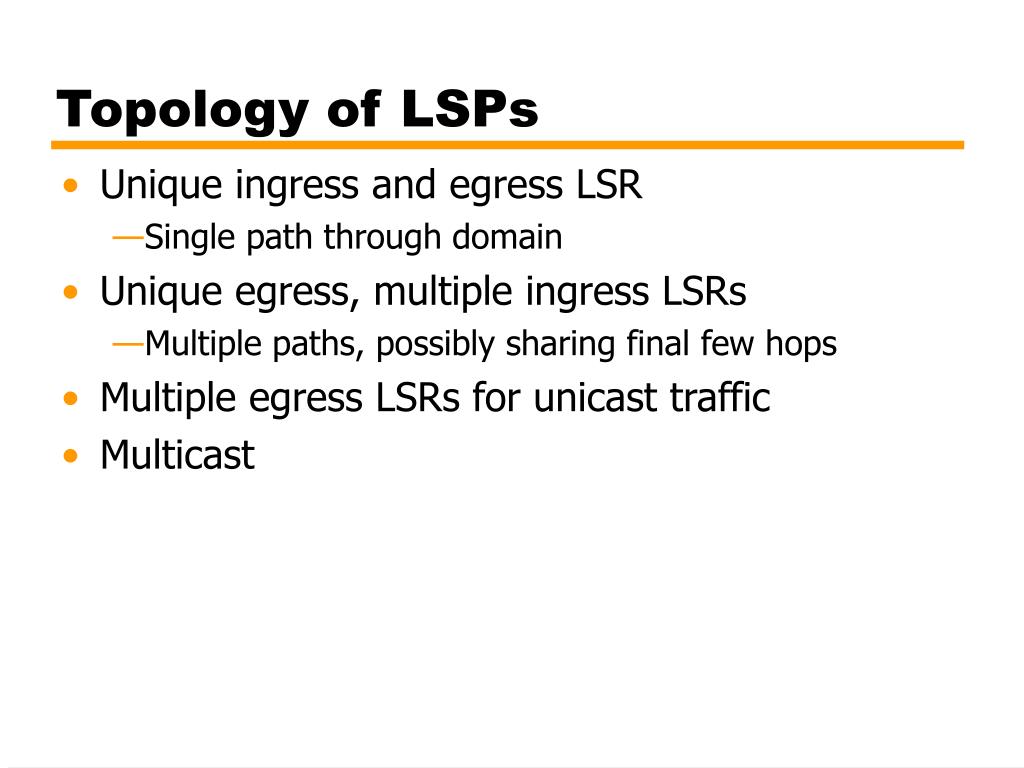 Topology of LSPs

• Unique ingress and egress LSR
—Single path through domain
• Unique egress, multiple ingress LSRs
—Multiple paths, possibly sharing final few hops
• Multiple egress LSRs for unicast traffic
• Multicast